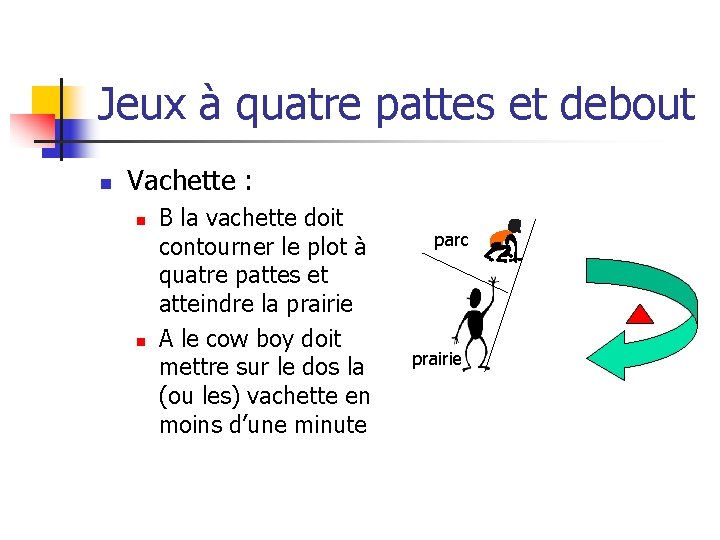 Jeux à quatre pattes et debout

Vachette :

B la vachette doit contourner le plot à quatre pattes et atteindre la prairie

A le cow boy doit mettre sur le dos la (ou les) vachette en moins d'une minute

parc

prairie